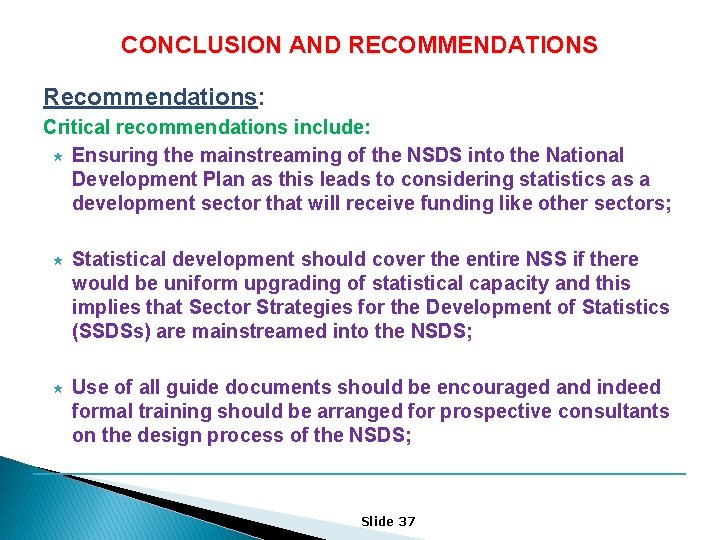 CONCLUSION AND RECOMMENDATIONS

Recommendations:

Critical recommendations include:

Ensuring the mainstreaming of the NSDS into the National Development Plan as this leads to considering statistics as a development sector that will receive funding like other sectors;

Statistical development should cover the entire NSS if there would be uniform upgrading of statistical capacity and this implies that Sector Strategies for the Development of Statistics (SSDSs) are mainstreamed into the NSDS;

Use of all guide documents should be encouraged and indeed formal training should be arranged for prospective consultants on the design process of the NSDS;

Slide 37